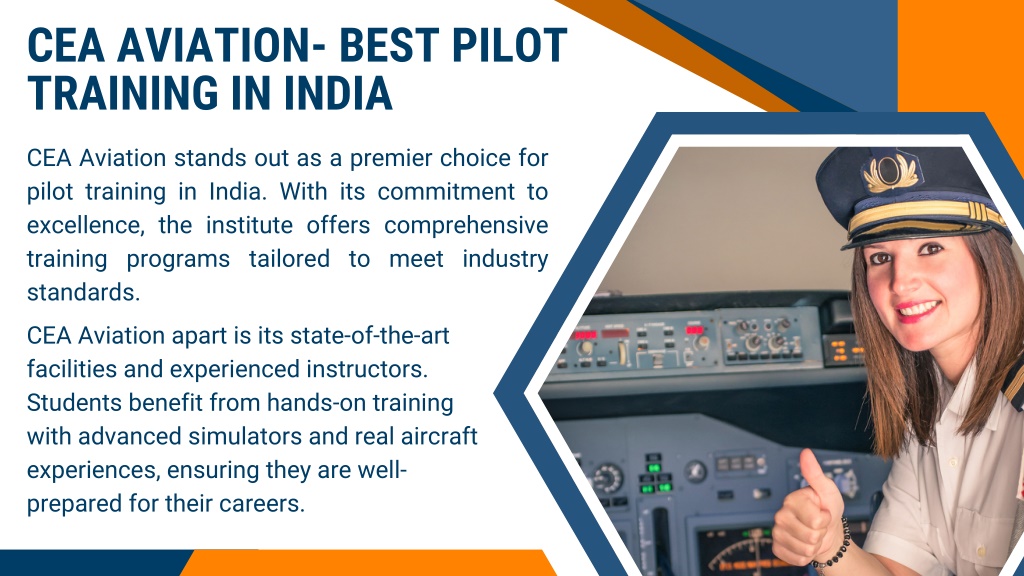 CEA AVIATION- BEST PILOT TRAINING IN INDIA

CEA Aviation stands out as a premier choice for pilot training in India. With its commitment to excellence, the institute offers comprehensive training programs tailored to meet industry standards.

CEA Aviation apart is its state-of-the-art facilities and experienced instructors. Students benefit from hands-on training with advanced simulators and real aircraft experiences, ensuring they are well-prepared for their careers.